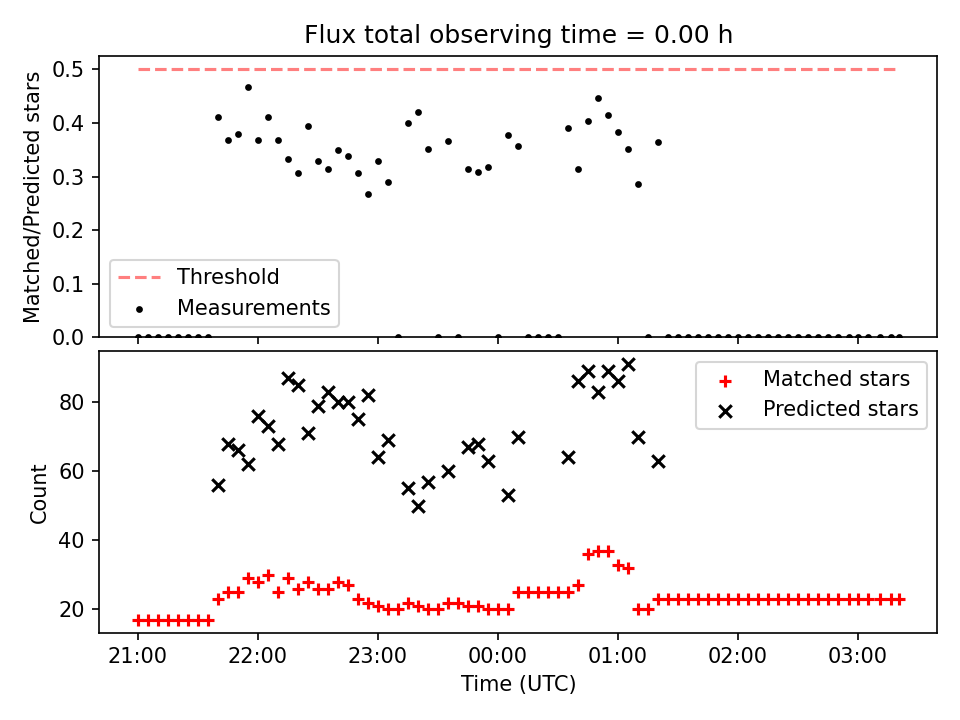 Flux total observing time = 0.00 h

Matched/Predicted stars

0.5
0.4
0.3
0.2
0.1
0.0

Threshold
Measurements

Count

80
60
40
20

Matched stars
Predicted stars

21:00
22:00
23:00
00:00
01:00
02:00
03:00

Time (UTC)